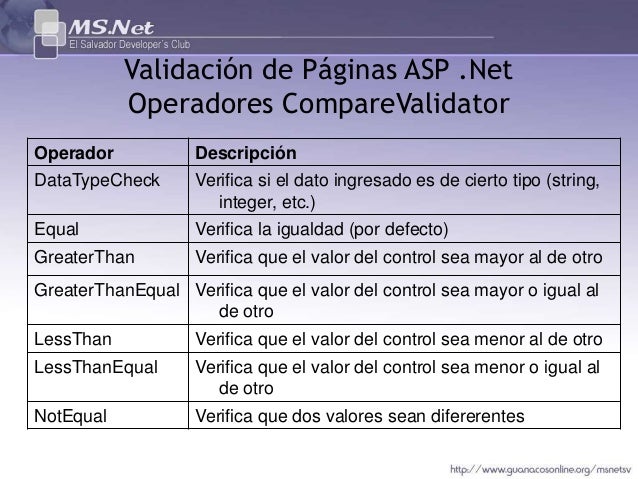 MS.Net
El Salvador Developer's Club

Validación de Páginas ASP .Net
Operadores CompareValidator

| Operador | Descripción |
|---|---|
| DataTypeCheck | Verifica si el dato ingresado es de cierto tipo (string, integer, etc.) |
| Equal | Verifica la igualdad (por defecto) |
| GreaterThan | Verifica que el valor del control sea mayor al de otro |
| GreaterThanEqual | Verifica que el valor del control sea mayor o igual al de otro |
| LessThan | Verifica que el valor del control sea menor al de otro |
| LessThanEqual | Verifica que el valor del control sea menor o igual al de otro |
| NotEqual | Verifica que dos valores sean difererentes |

http://www.guanacosonline.org/msnetsv